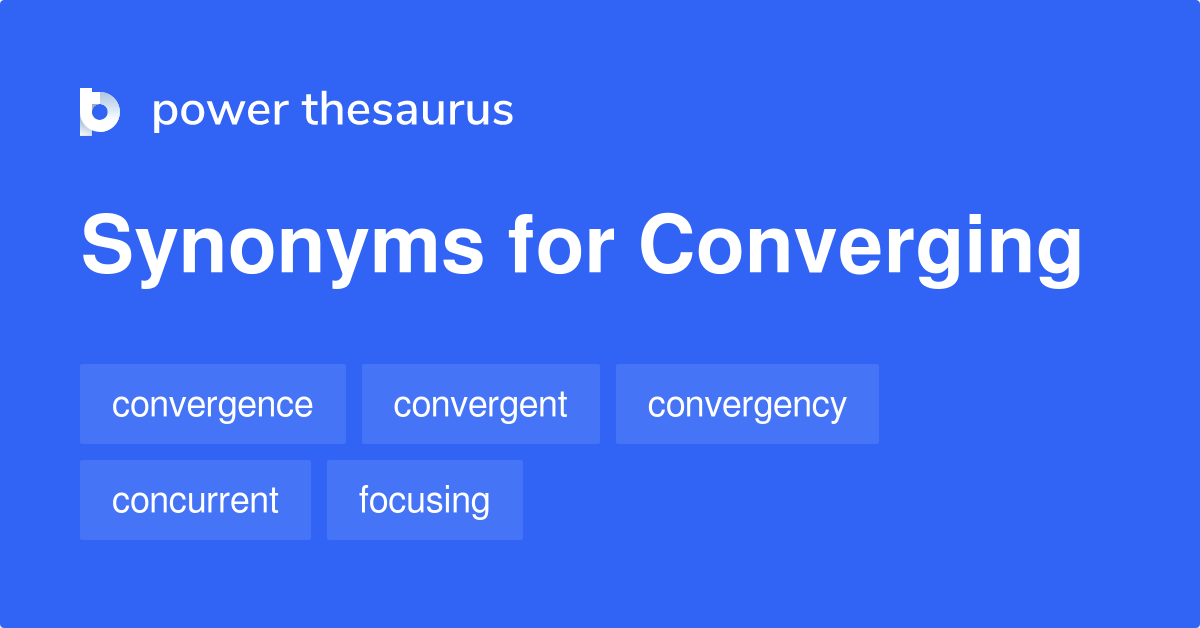 power thesaurus

Synonyms for Converging

convergence convergent convergency

concurrent focusing